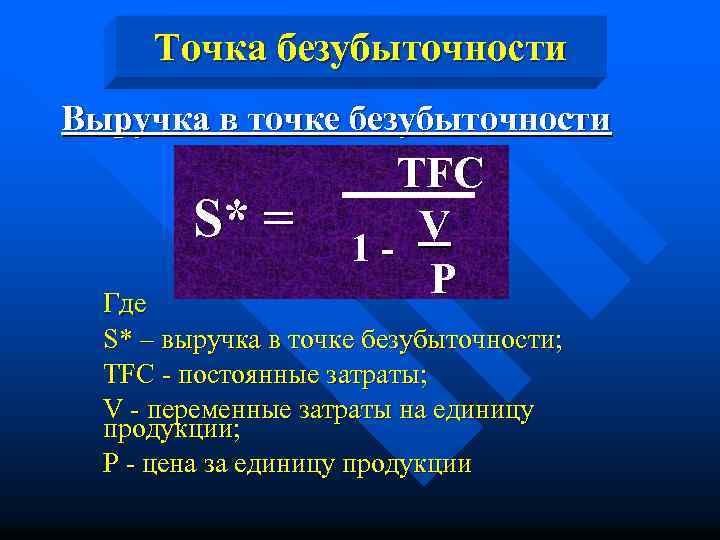 Точка безубыточности

Выручка в точке безубыточности

$S^* = \frac{TFC}{1 - \frac{V}{P}}$

Где

S* – выручка в точке безубыточности;

TFC - постоянные затраты;

V - переменные затраты на единицу продукции;

P - цена за единицу продукции